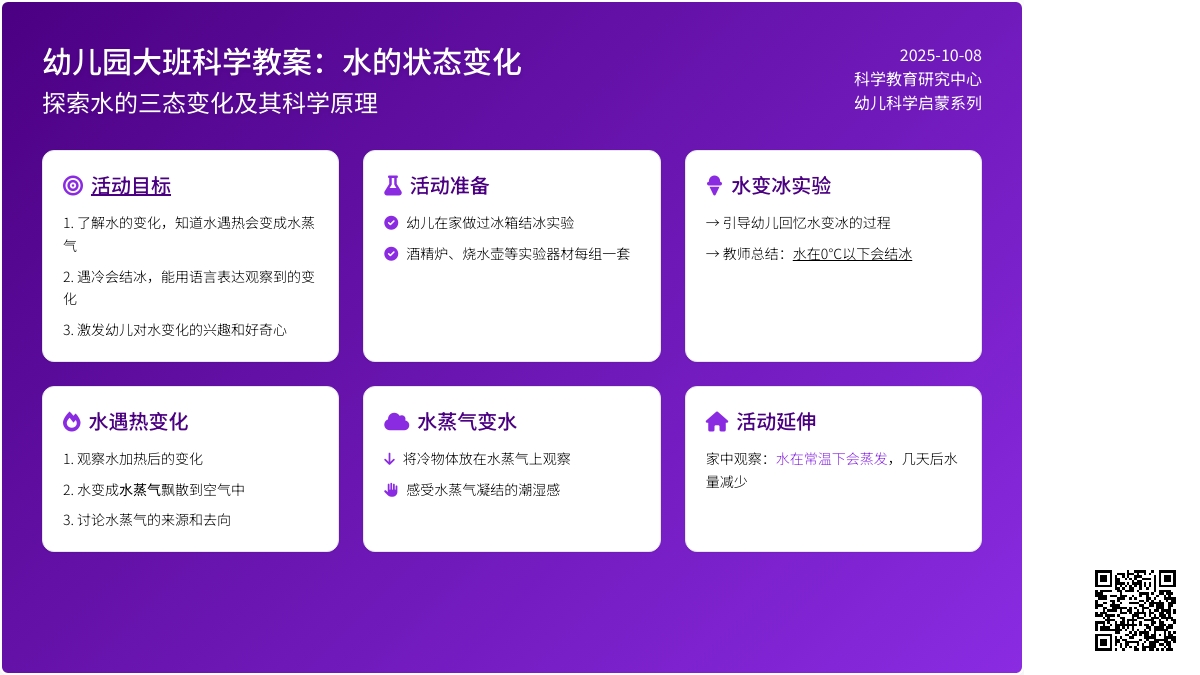 幼儿园大班科学教案：水的状态变化
探索水的三态变化及其科学原理

2025-10-08
科学教育研究中心
幼儿科学启蒙系列

活动目标
1. 了解水的变化，知道水遇热会变成水蒸气
2. 遇冷会结冰，能用语言表达观察到的变化
3. 激发幼儿对水变化的兴趣和好奇心

活动准备
幼儿在家做过冰箱结冰实验
酒精炉、烧水壶等实验器材每组一套

水变冰实验
→ 引导幼儿回忆水变冰的过程
→ 教师总结：水在0°C以下会结冰

水遇热变化
1. 观察水加热后的变化
2. 水变成水蒸气飘散到空气中
3. 讨论水蒸气的来源和去向

水蒸气变水
将冷物体放在水蒸气上观察
感受水蒸气凝结的潮湿感

活动延伸
家中观察：水在常温下会蒸发，几天后水量减少